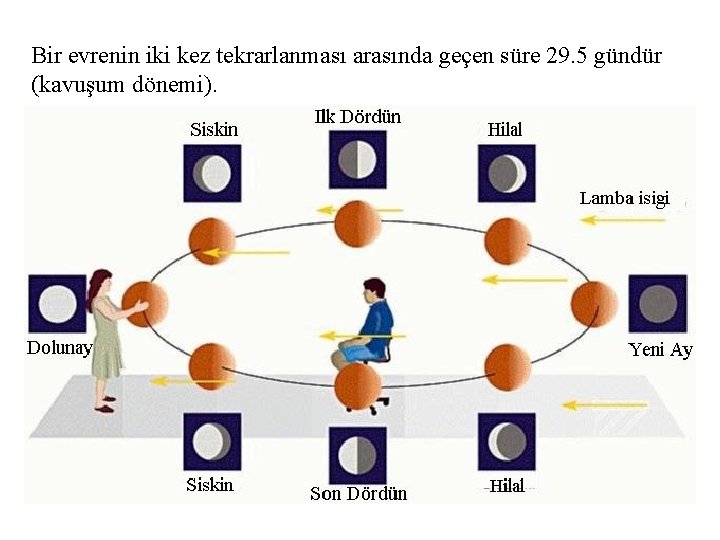 Bir evrenin iki kez tekrarlanması arasında geçen süre 29.5 gündür (kavuşum dönemi).

Siskin

Ilk Dördün

Hilal

Lamba isigi

Dolunay

Yeni Ay

Siskin

Son Dördün

Hilal